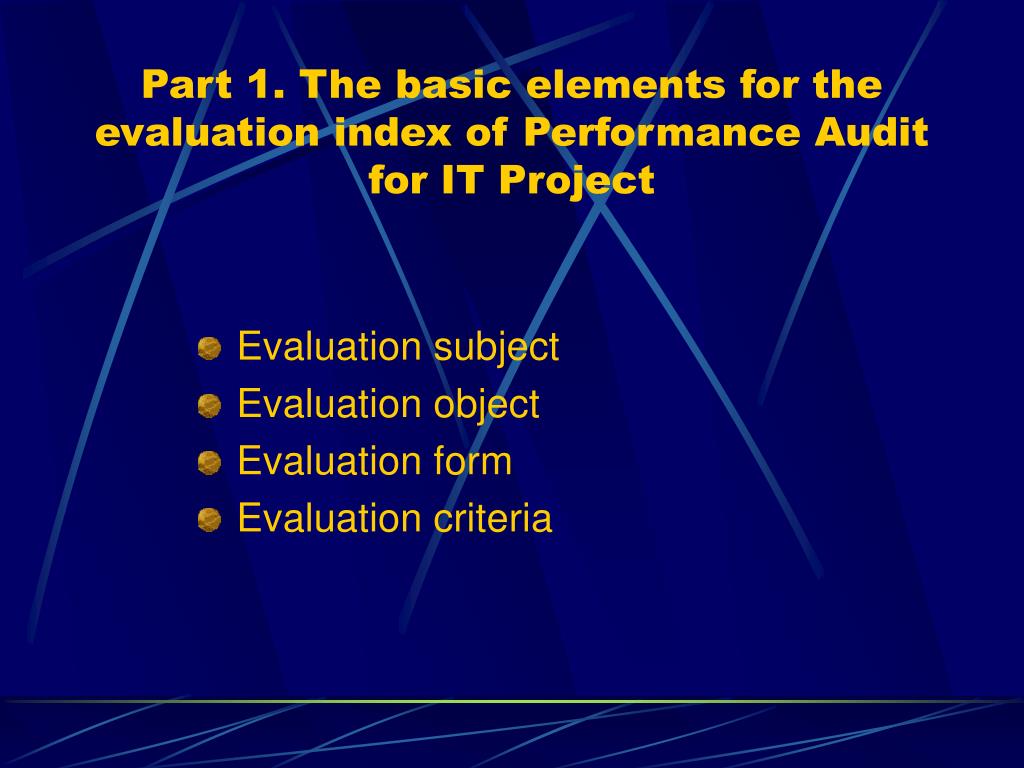 Part 1. The basic elements for the evaluation index of Performance Audit for IT Project

Evaluation subject
Evaluation object
Evaluation form
Evaluation criteria